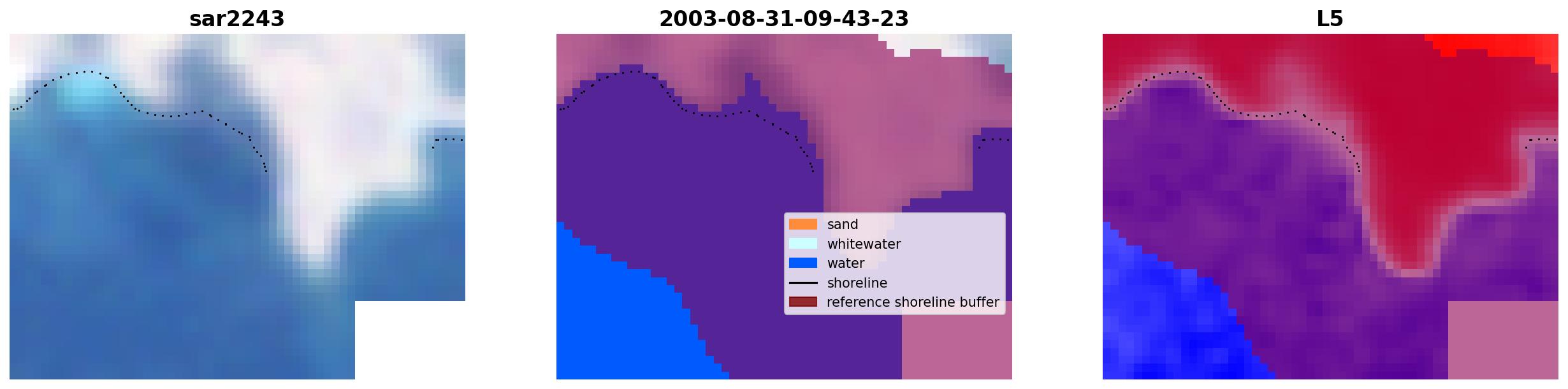 sar2243

2003-08-31-09-43-23

sand
whitewater
water
shoreline
reference shoreline buffer

L5